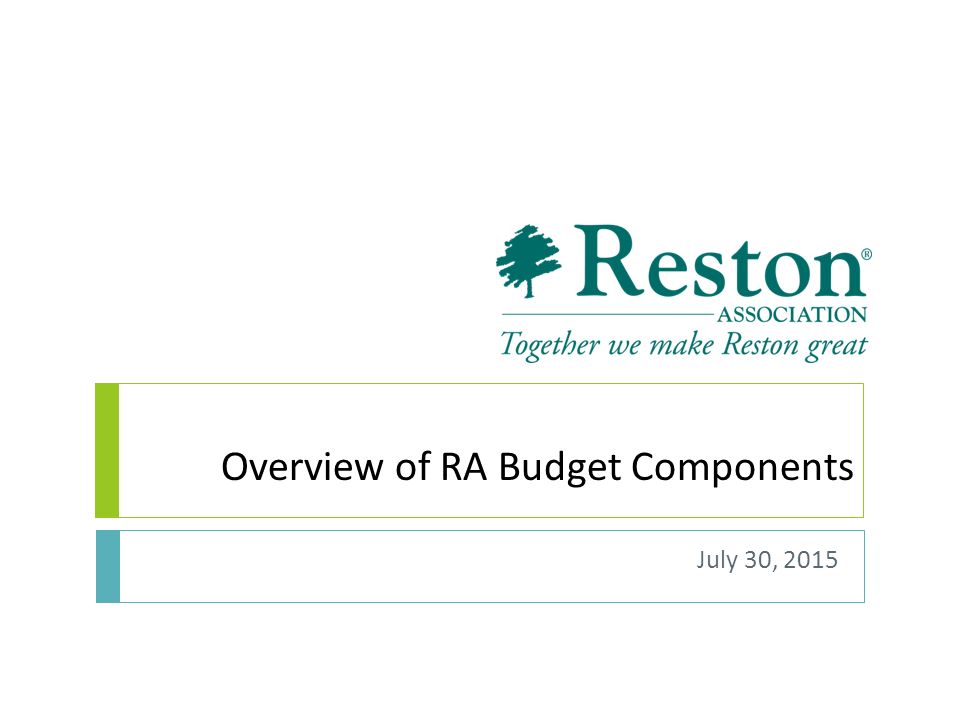 Reston®
ASSOCIATION
Together we make Reston great

Overview of RA Budget Components

July 30, 2015